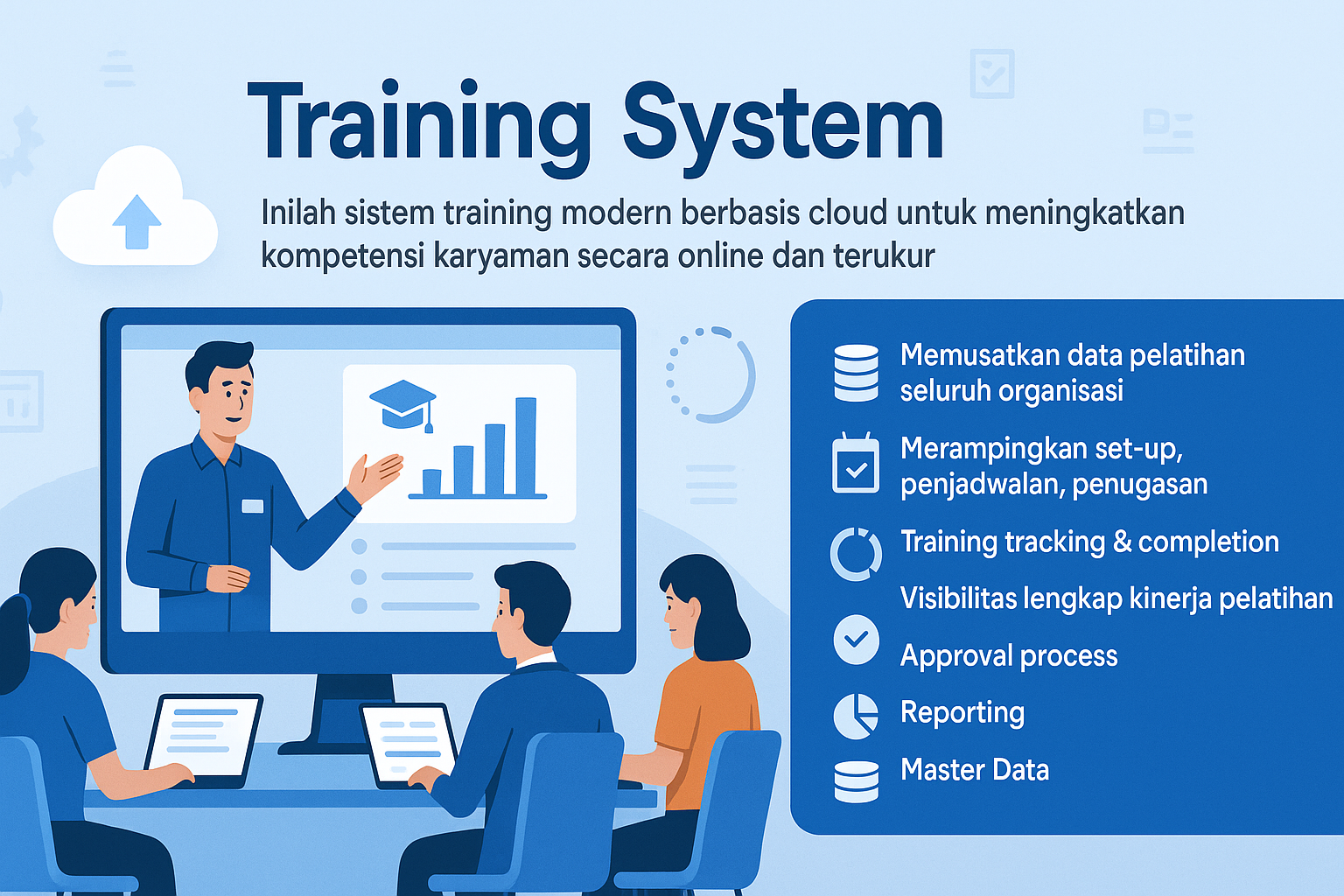 Training System

Inilah sistem training modern berbasis cloud untuk meningkatkan kompetensi karyaman secara online dan terukur

Memusatkan data pelatihan seluruh organisasi

Merampingkan set-up, penjadwalan, penugasan

Training tracking & completion

Visibilitas lengkap kinerja pelatihan

Approval process

Reporting

Master Data